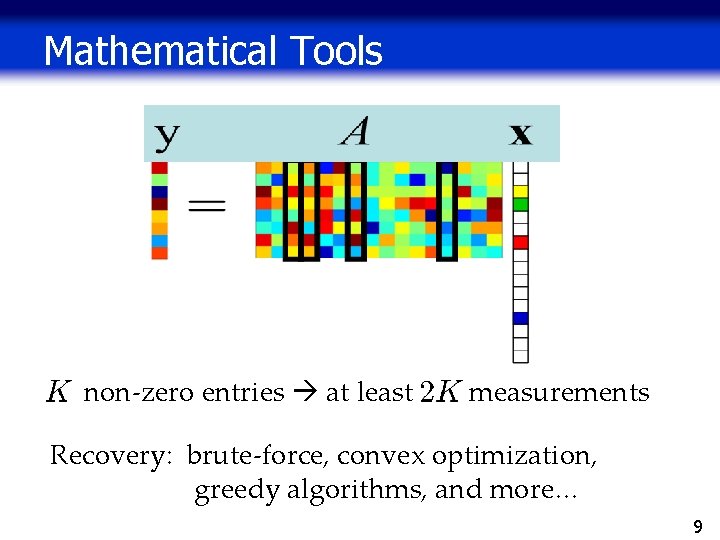 Mathematical Tools

$\mathbf{y}$ $A$ $\mathbf{x}$

$=$

$K$ non-zero entries → at least $2K$ measurements

Recovery: brute-force, convex optimization, greedy algorithms, and more...

9